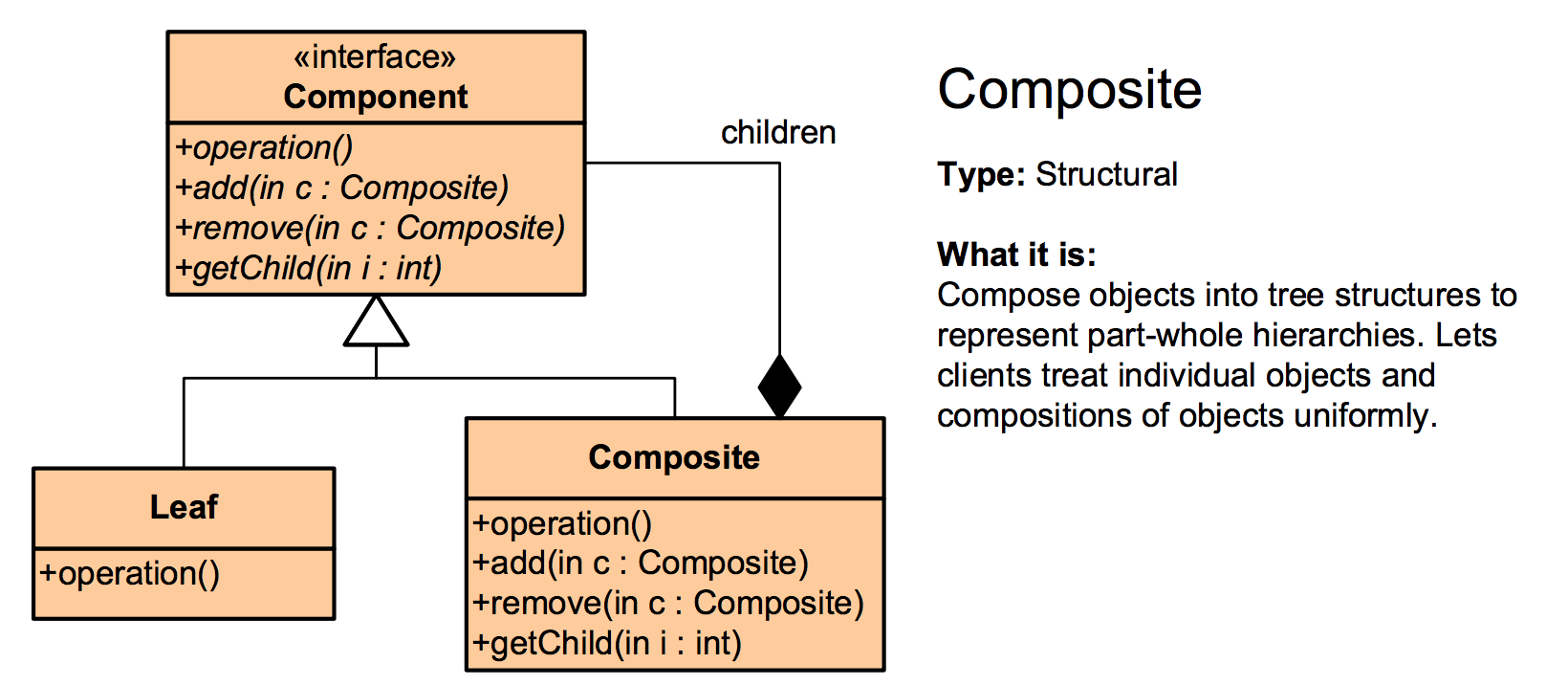 «interface»
Component

+operation()
+add(in c : Composite)
+remove(in c : Composite)
+getChild(in i : int)

children

Leaf

+operation()

Composite

+operation()
+add(in c : Composite)
+remove(in c : Composite)
+getChild(in i : int)

Composite

Type: Structural

What it is:
Compose objects into tree structures to represent part-whole hierarchies. Lets clients treat individual objects and compositions of objects uniformly.